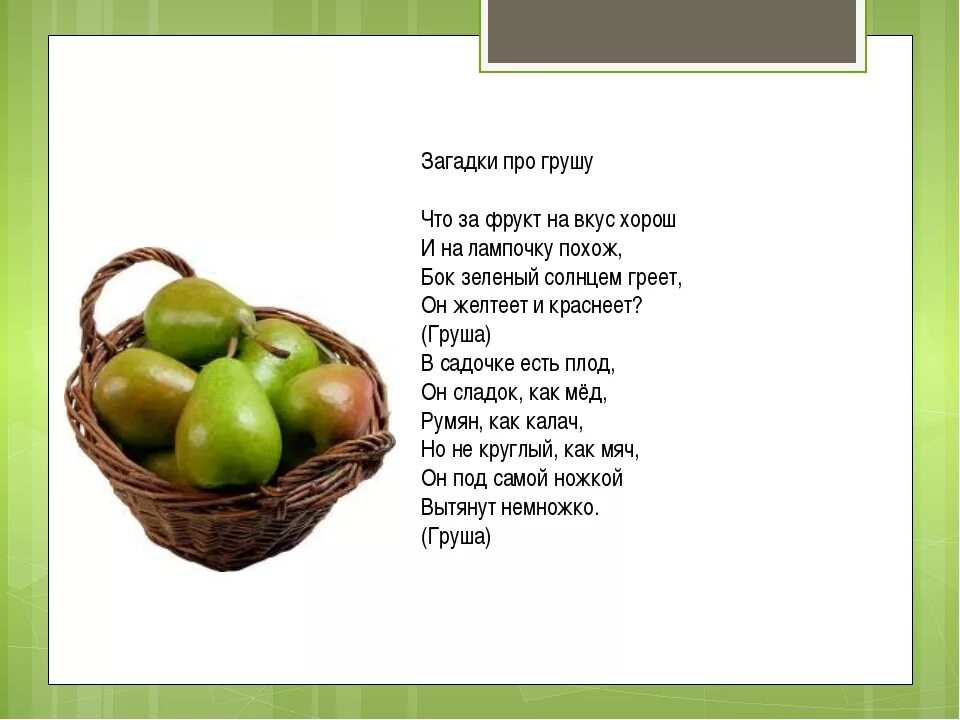 Загадки про грушу

Что за фрукт на вкус хорош
И на лампочку похож,
Бок зеленый солнцем греет,
Он желтеет и краснеет?
(Груша)
В садочке есть плод,
Он сладок, как мёд,
Румян, как калач,
Но не круглый, как мяч,
Он под самой ножкой
Вытянут немножко.
(Груша)